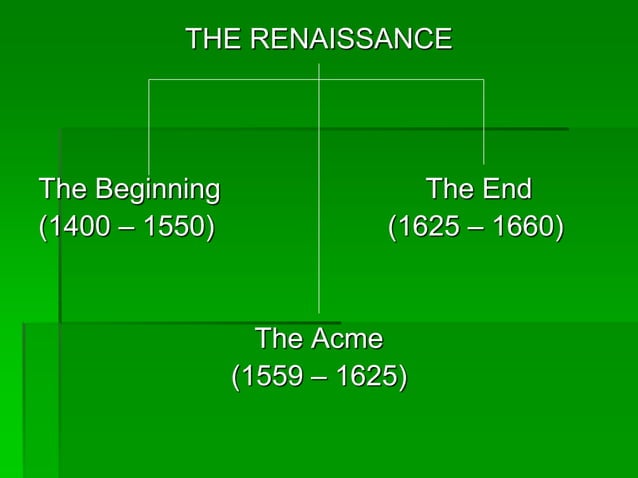 THE RENAISSANCE

The Beginning
(1400 – 1550)

The End
(1625 – 1660)

The Acme
(1559 – 1625)